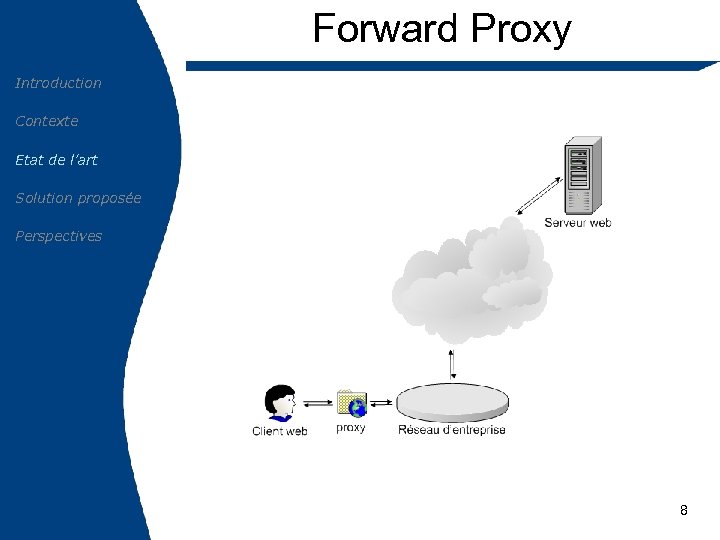 Forward Proxy

Introduction

Contexte

Etat de l'art

Solution proposée

Perspectives

Serveur web

Client web

proxy

Réseau d'entreprise

8